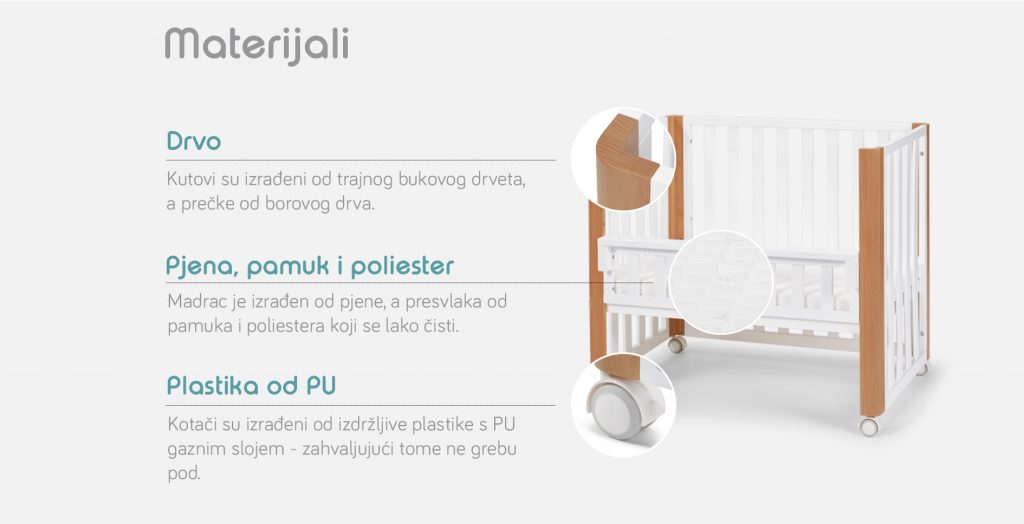 Materijali

Drvo

Kutovi su izrađeni od trajnog bukovog drveta, a prečke od borovog drva.

Pjena, pamuk i poliester

Madrac je izrađen od pjene, a presvlaka od pamuka i poliestera koji se lako čisti.

Plastika od PU

Kotači su izrađeni od izdržljive plastike s PU gaznim slojem - zahvaljujući tome ne grebu pod.